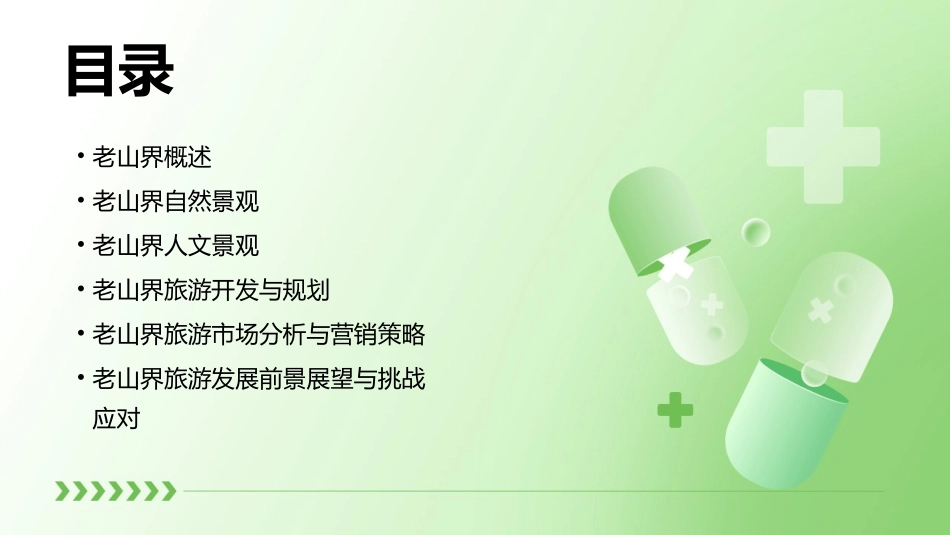 目录

• 老山界概述
• 老山界自然景观
• 老山界人文景观
• 老山界旅游开发与规划
• 老山界旅游市场分析与营销策略
• 老山界旅游发展前景展望与挑战应对